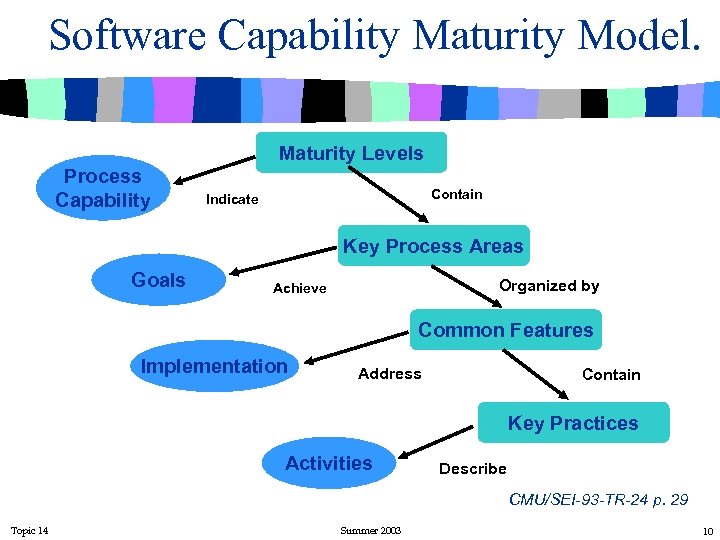 Software Capability Maturity Model.

Maturity Levels

Process Capability

Indicate

Contain

Key Process Areas

Goals

Achieve

Organized by

Common Features

Implementation

Address

Contain

Key Practices

Activities

Describe

CMU/SEI-93-TR-24 p. 29

Topic 14

Summer 2003

10